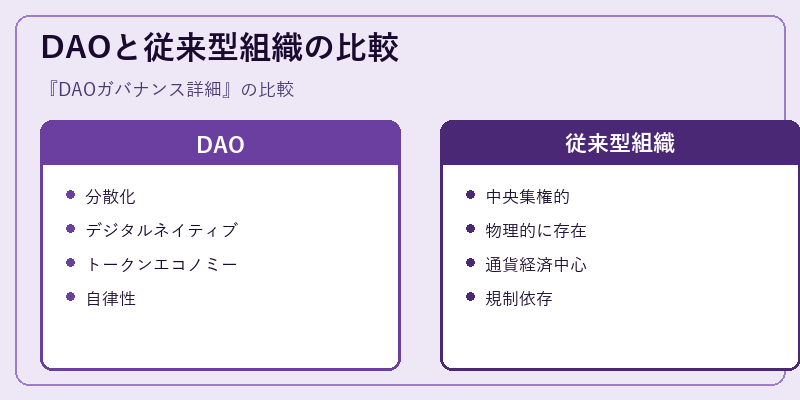 DAOと従来型組織の比較

『DAOガバナンス詳細』の比較

DAO

- 分散化
- デジタルネイティブ
- トークンエコノミー
- 自律性

従来型組織

- 中央集権的
- 物理的に存在
- 通貨経済中心
- 規制依存